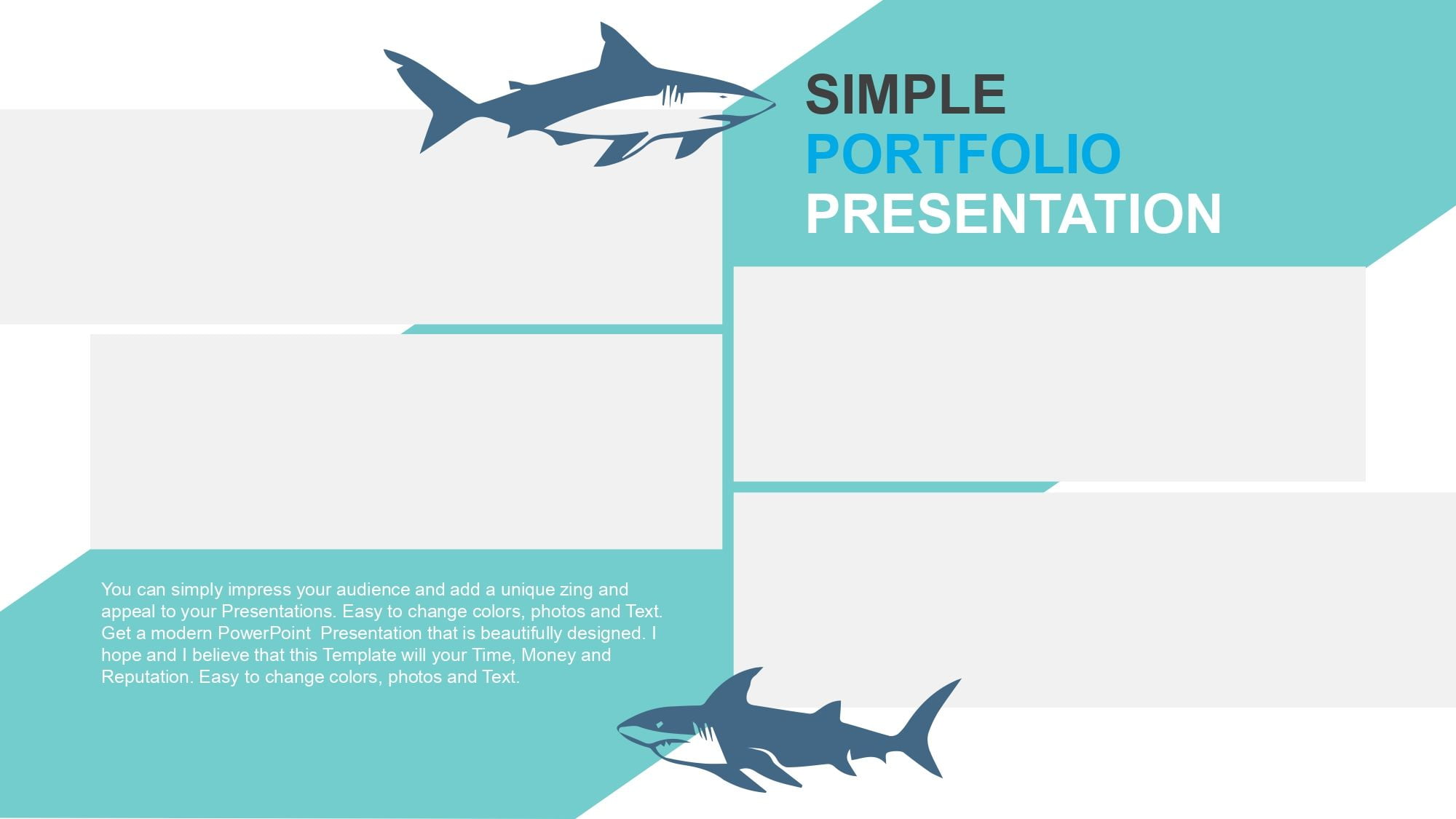 SIMPLE
PORTFOLIO
PRESENTATION

You can simply impress your audience and add a unique zing and appeal to your Presentations. Easy to change colors, photos and Text. Get a modern PowerPoint Presentation that is beautifully designed. I hope and I believe that this Template will your Time, Money and Reputation. Easy to change colors, photos and Text.